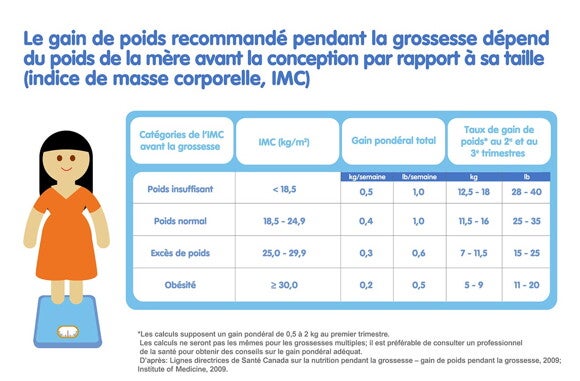 Le gain de poids recommandé pendant la grossesse dépend du poids de la mère avant la conception par rapport à sa taille (indice de masse corporelle, IMC)

| Catégories de l'IMC avant la grossesse | IMC (kg/m²) | Gain pondéral total | | Taux de gain de poids* au 2e et au 3e trimestres | |
|---|---|---|---|---|---|
| | | kg/semaine | lb/semaine | kg | lb |
| Poids insuffisant | < 18,5 | 0,5 | 1,0 | 12,5 - 18 | 28 - 40 |
| Poids normal | 18,5 - 24,9 | 0,4 | 1,0 | 11,5 - 16 | 25 - 35 |
| Excès de poids | 25,0 - 29,9 | 0,3 | 0,6 | 7 - 11,5 | 15 - 25 |
| Obésité | ≥ 30,0 | 0,2 | 0,5 | 5 - 9 | 11 - 20 |

*Les calculs supposent un gain pondéral de 0,5 à 2 kg au premier trimestre.
Les calculs ne seront pas les mêmes pour les grossesses multiples; il est préférable de consulter un professionnel de la santé pour obtenir des conseils sur le gain pondéral adéquat.
D'après: Lignes directrices de Santé Canada sur la nutrition pendant la grossesse – gain de poids pendant la grossesse, 2009; Institute of Medicine, 2009.